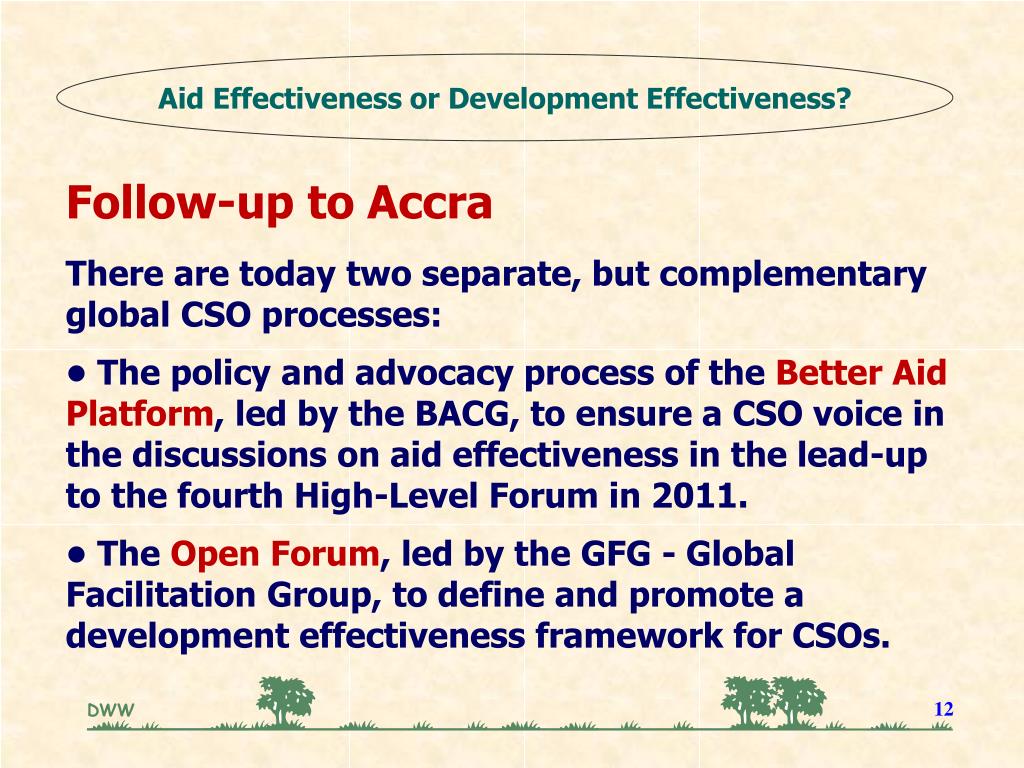 Aid Effectiveness or Development Effectiveness?

Follow-up to Accra

There are today two separate, but complementary global CSO processes:

• The policy and advocacy process of the Better Aid Platform, led by the BACG, to ensure a CSO voice in the discussions on aid effectiveness in the lead-up to the fourth High-Level Forum in 2011.

• The Open Forum, led by the GFG - Global Facilitation Group, to define and promote a development effectiveness framework for CSOs.

DWW

12